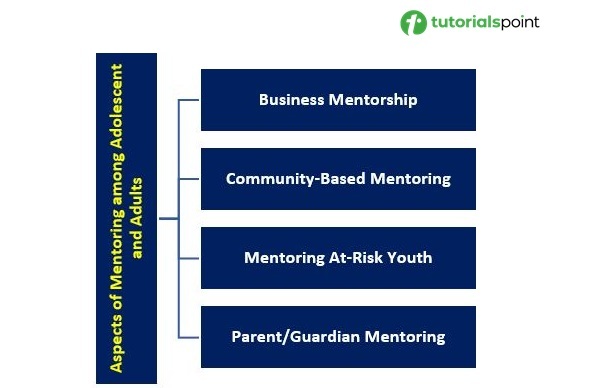 tutorialspoint

Aspects of Mentoring among Adolescent and Adults

Business Mentorship

Community-Based Mentoring

Mentoring At-Risk Youth

Parent/Guardian Mentoring